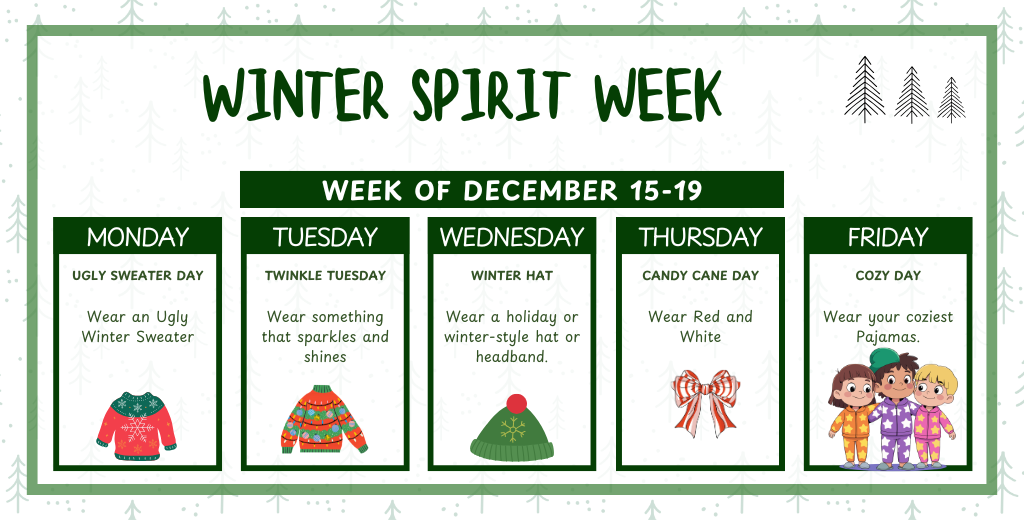 WINTER SPIRIT WEEK

WEEK OF DECEMBER 15-19

MONDAY

UGLY SWEATER DAY

Wear an Ugly Winter Sweater

TUESDAY

TWINKLE TUESDAY

Wear something that sparkles and shines

WEDNESDAY

WINTER HAT

Wear a holiday or winter-style hat or headband.

THURSDAY

CANDY CANE DAY

Wear Red and White

FRIDAY

COZY DAY

Wear your coziest Pajamas.